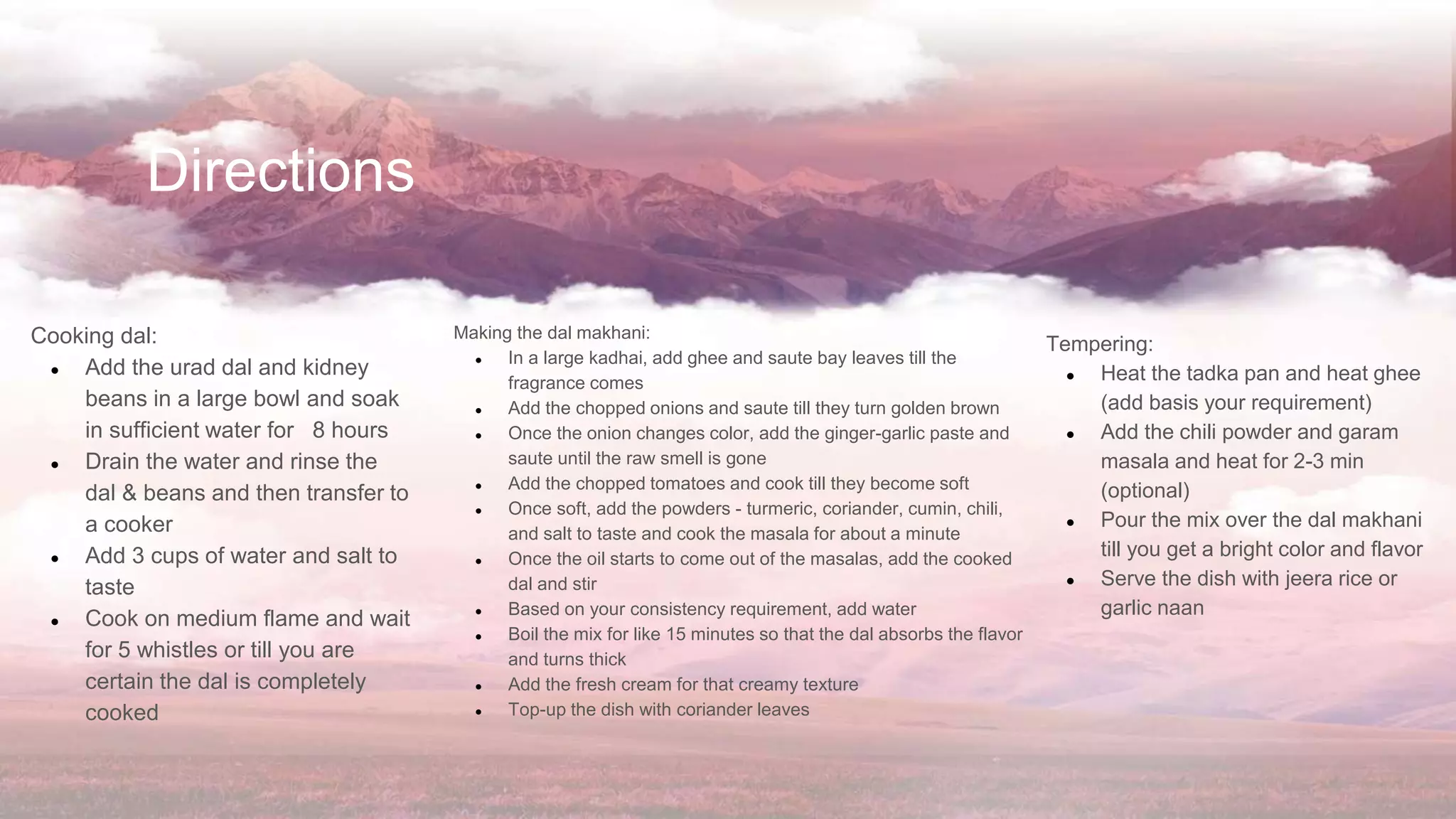 Directions

Cooking dal:
- Add the urad dal and kidney beans in a large bowl and soak in sufficient water for 8 hours
- Drain the water and rinse the dal & beans and then transfer to a cooker
- Add 3 cups of water and salt to taste
- Cook on medium flame and wait for 5 whistles or till you are certain the dal is completely cooked

Making the dal makhani:
- In a large kadhai, add ghee and saute bay leaves till the fragrance comes
- Add the chopped onions and saute till they turn golden brown
- Once the onion changes color, add the ginger-garlic paste and saute until the raw smell is gone
- Add the chopped tomatoes and cook till they become soft
- Once soft, add the powders - turmeric, coriander, cumin, chili, and salt to taste and cook the masala for about a minute
- Once the oil starts to come out of the masalas, add the cooked dal and stir
- Based on your consistency requirement, add water
- Boil the mix for like 15 minutes so that the dal absorbs the flavor and turns thick
- Add the fresh cream for that creamy texture
- Top-up the dish with coriander leaves

Tempering:
- Heat the tadka pan and heat ghee (add basis your requirement)
- Add the chili powder and garam masala and heat for 2-3 min (optional)
- Pour the mix over the dal makhani till you get a bright color and flavor
- Serve the dish with jeera rice or garlic naan